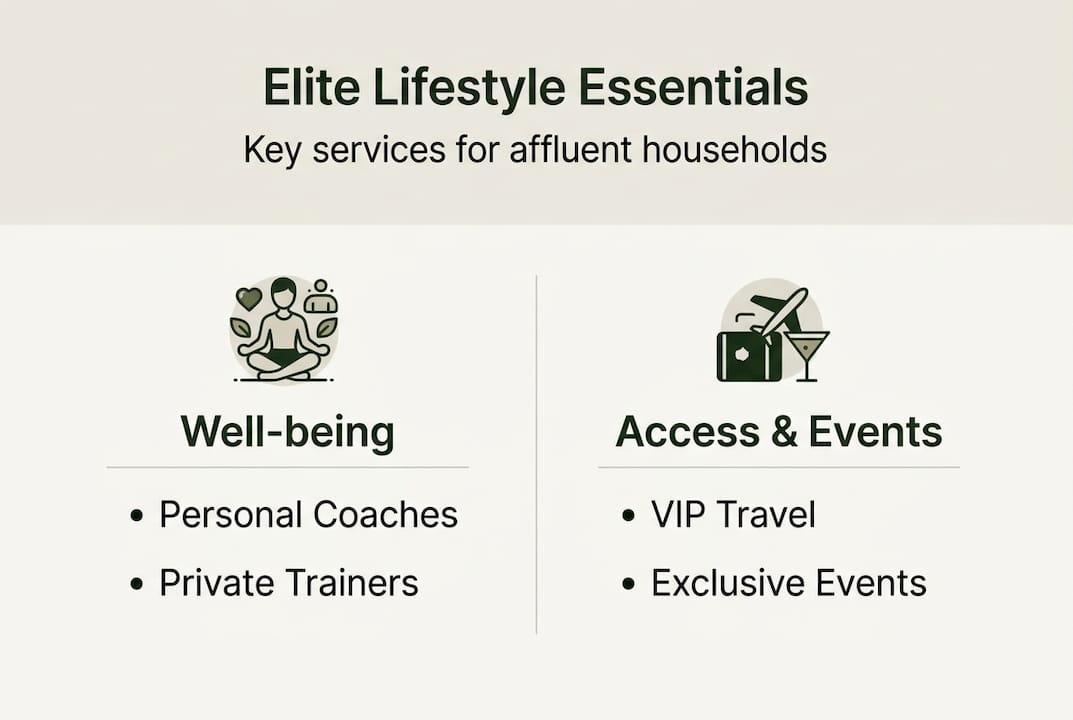 Elite Lifestyle Essentials

Key services for affluent households

Well-being

• Personal Coaches
• Private Trainers

Access & Events

• VIP Travel
• Exclusive Events